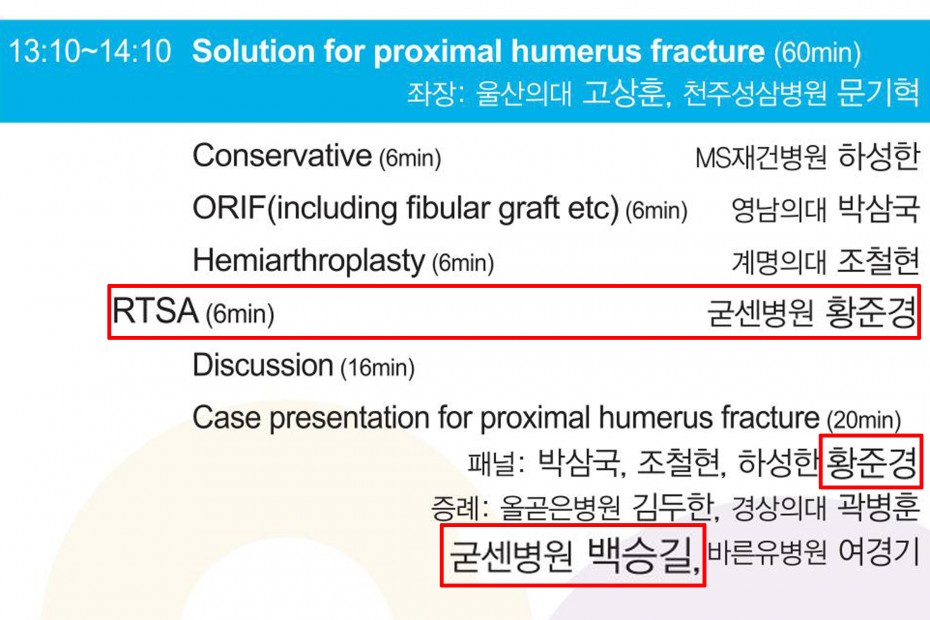 13:10~14:10 Solution for proximal humerus fracture (60min)
좌장: 울산의대 고상훈, 천주성삼병원 문기혁

Conservative (6min) MS재건병원 하성한

ORIF(including fibular graft etc) (6min) 영남의대 박삼국

Hemiarthroplasty (6min) 계명의대 조철현

RTSA (6min) 굳센병원 황준경

Discussion (16min)

Case presentation for proximal humerus fracture (20min)
패널: 박삼국, 조철현, 하성한 황준경
증례: 올곧은병원 김두한, 경상의대 곽병훈
굳센병원 백승길, 바른유병원 여경기